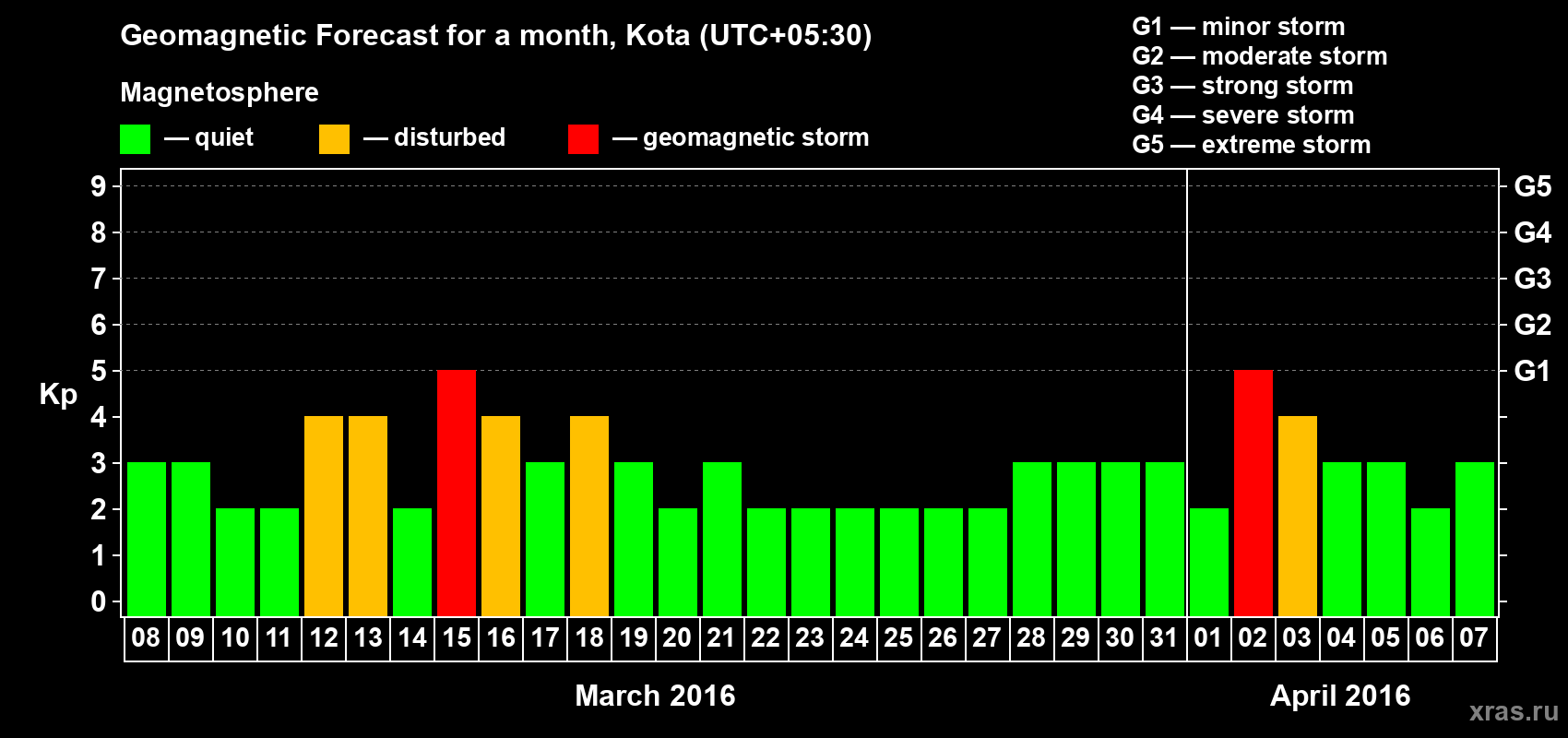 Geomagnetic Forecast for a month, Kota (UTC+05:30)

Magnetosphere

— quiet — disturbed — geomagnetic storm

G1 — minor storm
G2 — moderate storm
G3 — strong storm
G4 — severe storm
G5 — extreme storm

Kp

9
8
7
6
5
4
3
2
1
0

G5
G4
G3
G2
G1

08 09 10 11 12 13 14 15 16 17 18 19 20 21 22 23 24 25 26 27 28 29 30 31 01 02 03 04 05 06 07

March 2016

April 2016

xras.ru